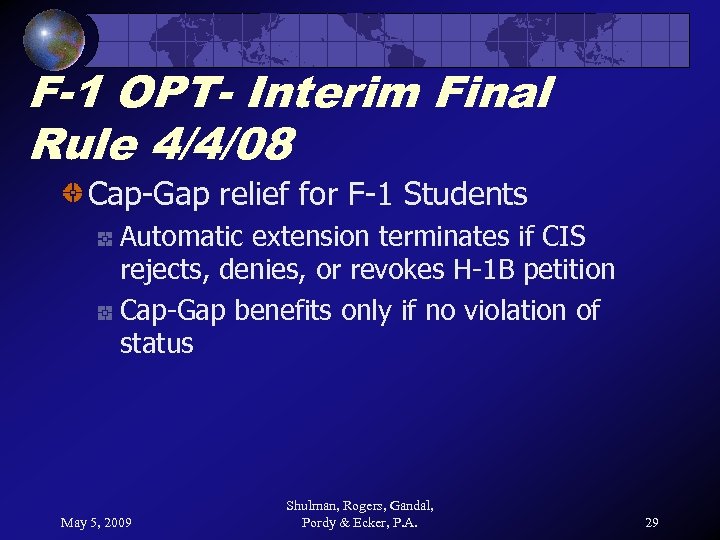 F-1 OPT- Interim Final Rule 4/4/08

Cap-Gap relief for F-1 Students

Automatic extension terminates if CIS rejects, denies, or revokes H-1B petition

Cap-Gap benefits only if no violation of status

May 5, 2009

Shulman, Rogers, Gandal, Pordy & Ecker, P.A.

29